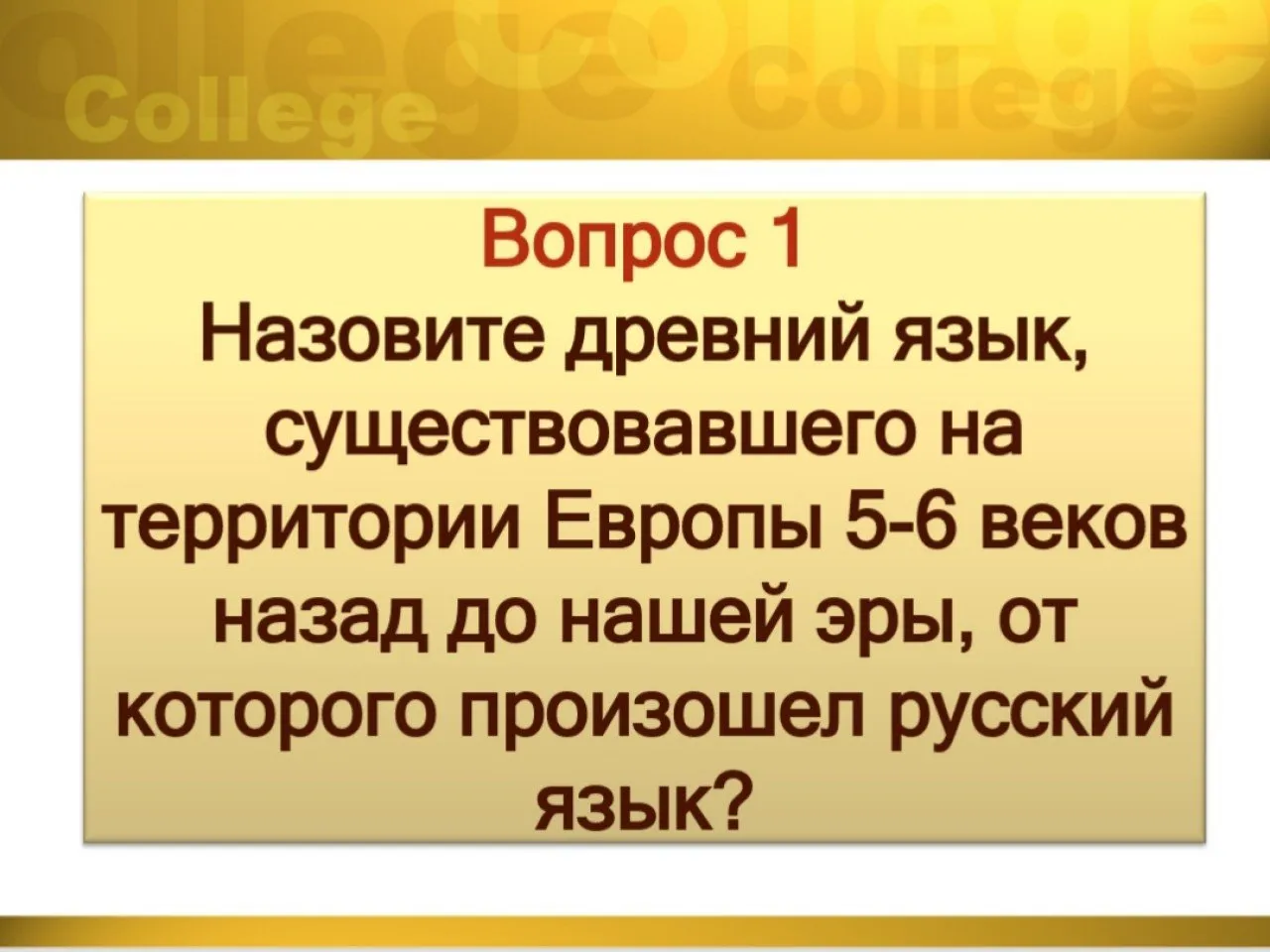 College College

Вопрос 1
Назовите древний язык, существовавшего на территории Европы 5-6 веков назад до нашей эры, от которого произошел русский язык?